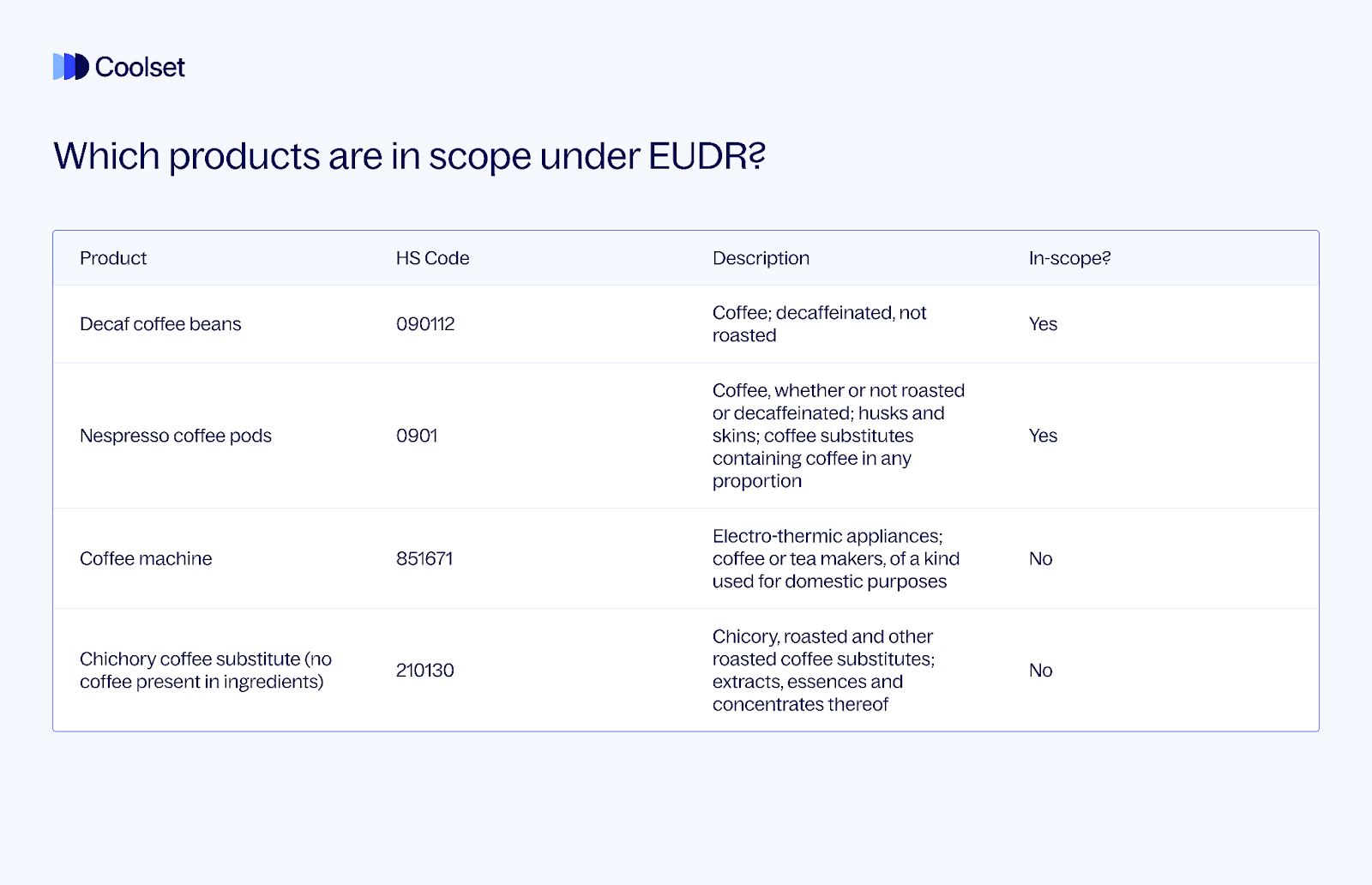 Coolset

Which products are in scope under EUDR?

| Product | HS Code | Description | In-scope? |
|---|---|---|---|
| Decaf coffee beans | 090112 | Coffee; decaffeinated, not roasted | Yes |
| Nespresso coffee pods | 0901 | Coffee, whether or not roasted or decaffeinated; husks and skins; coffee substitutes containing coffee in any proportion | Yes |
| Coffee machine | 851671 | Electro-thermic appliances; coffee or tea makers, of a kind used for domestic purposes | No |
| Chichory coffee substitute (no coffee present in ingredients) | 210130 | Chicory, roasted and other roasted coffee substitutes; extracts, essences and concentrates thereof | No |